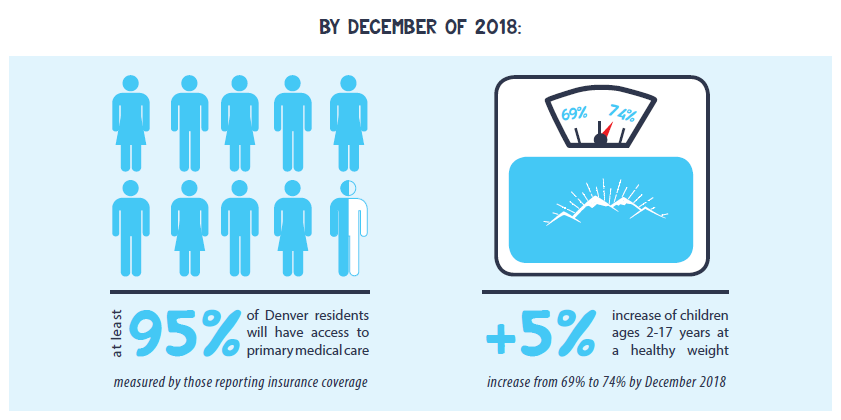 BY DECEMBER OF 2018:

69% 74%

at least 95% of Denver residents will have access to primary medical care

measured by those reporting insurance coverage

+5% increase of children ages 2-17 years at a healthy weight

increase from 69% to 74% by December 2018